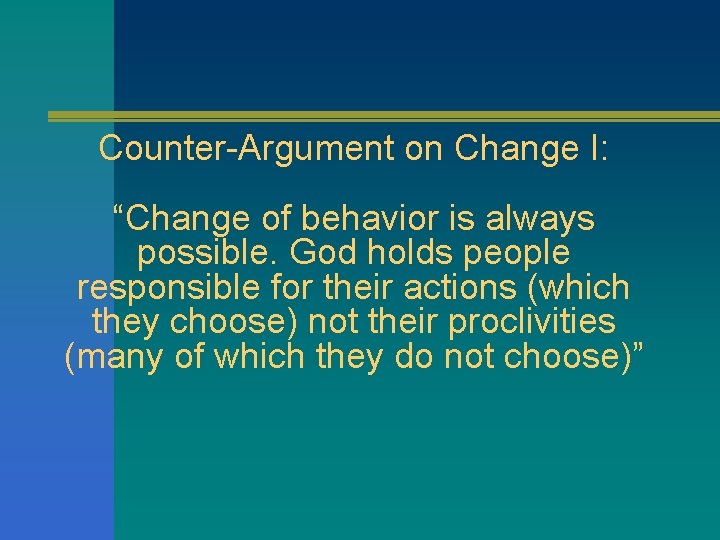 Counter-Argument on Change I:

“Change of behavior is always possible. God holds people responsible for their actions (which they choose) not their proclivities (many of which they do not choose)”